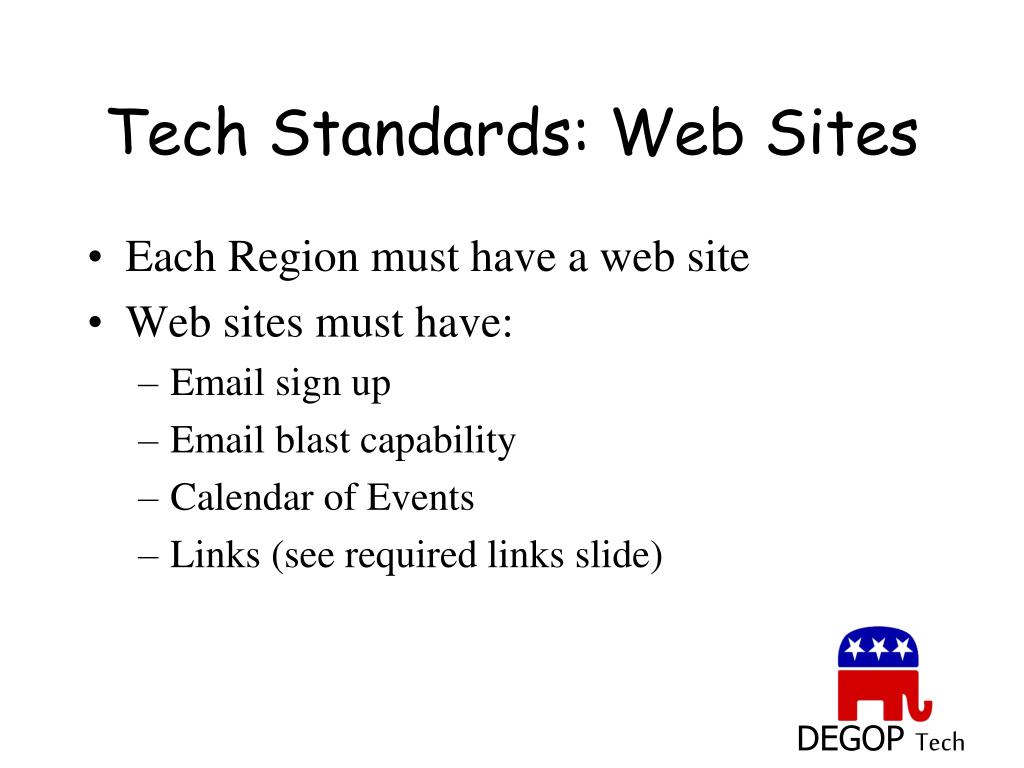 Tech Standards: Web Sites

• Each Region must have a web site
• Web sites must have:
– Email sign up
– Email blast capability
– Calendar of Events
– Links (see required links slide)

DEGOP Tech